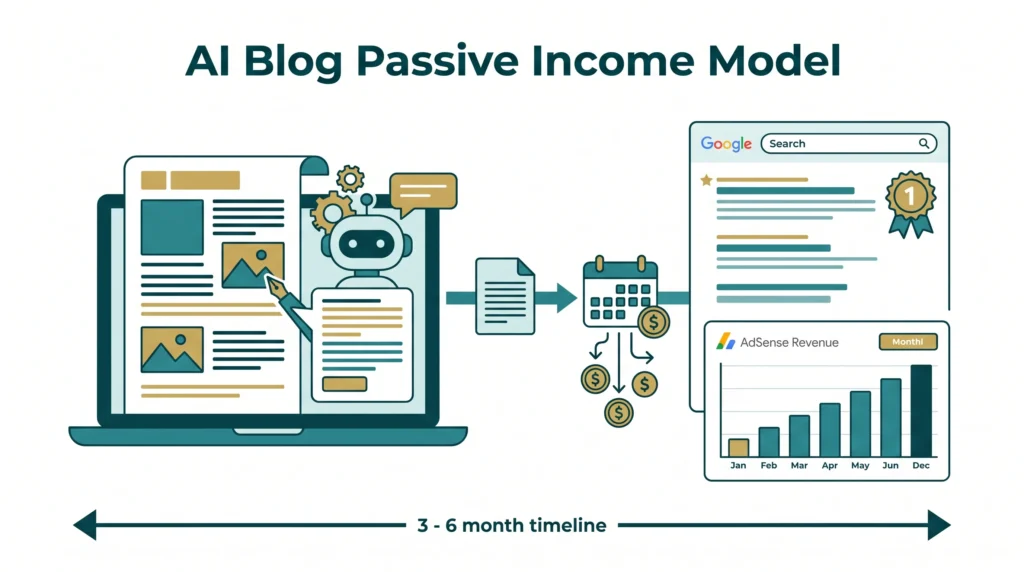 AI Blog Passive Income Model

Google Search

1

AdSense Revenue

Monthl

Jan Feb Mar Apr May Jun Dec

3 - 6 month timeline